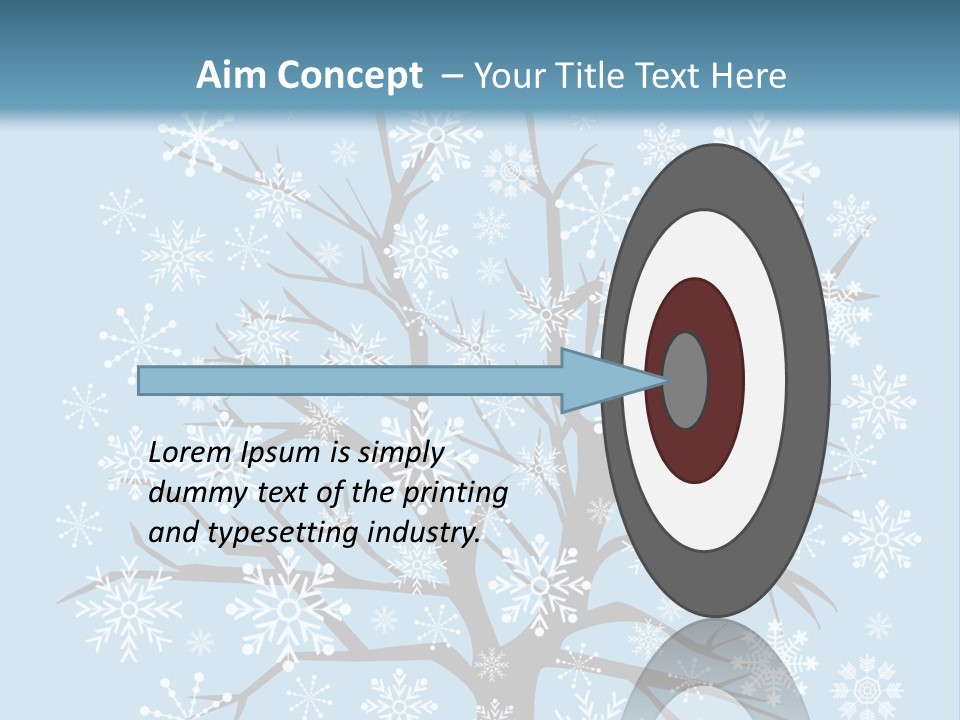 Aim Concept – Your Title Text Here

Lorem Ipsum is simply dummy text of the printing and typesetting industry.